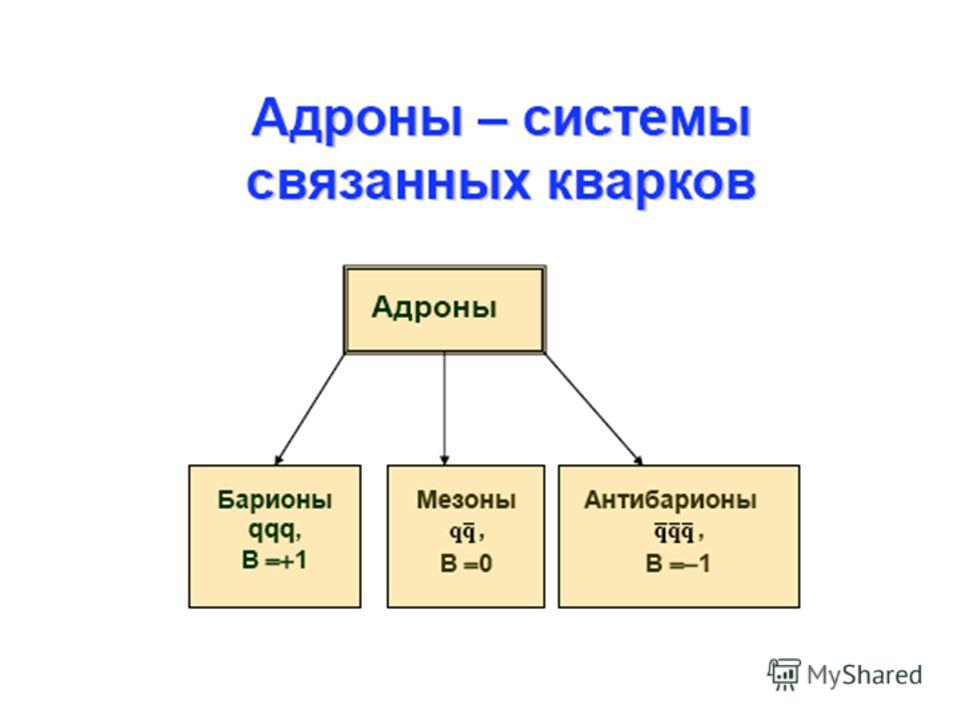 Адроны – системы связанных кварков

Адроны

Барионы
qqq,
B =+1

Мезоны
$q\bar{q}$,
B =0

Антибарионы
$\bar{q}\bar{q}\bar{q}$,
B =–1

MyShared